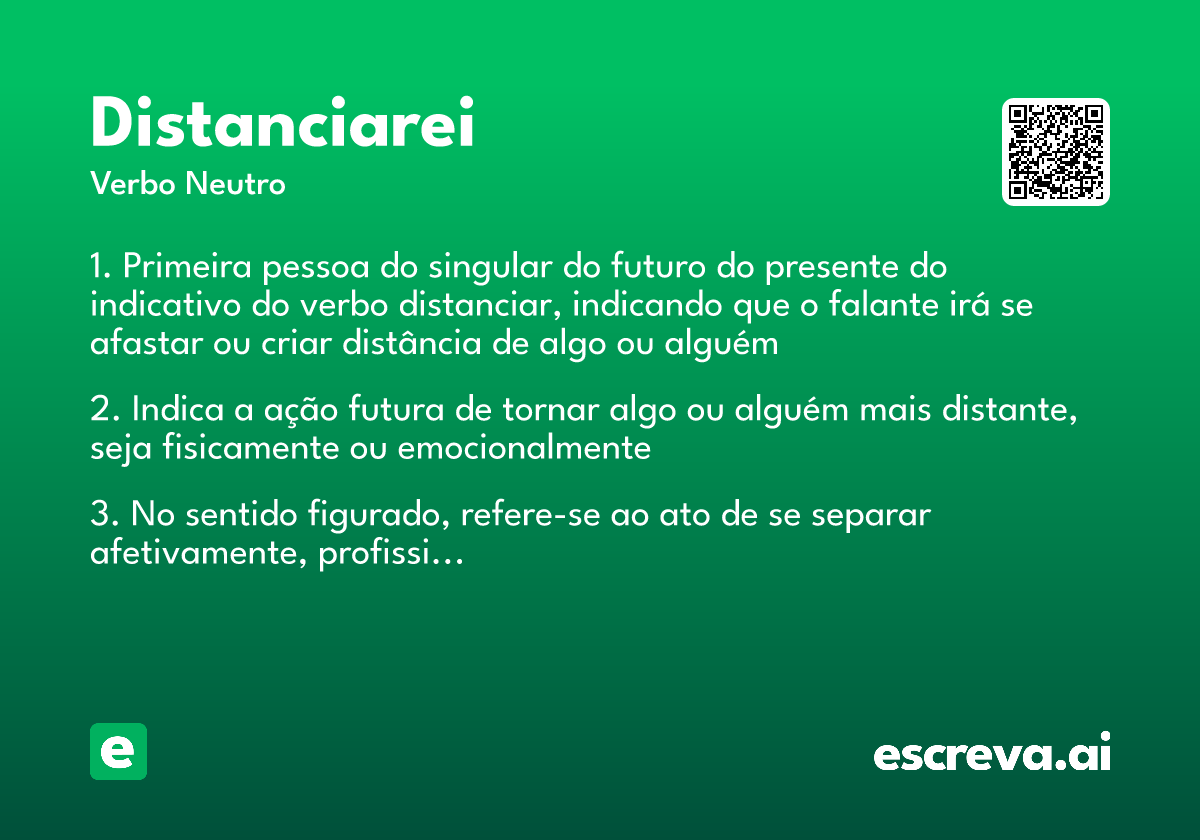 Distanciarei
Verbo Neutro

1. Primeira pessoa do singular do futuro do presente do indicativo do verbo distanciar, indicando que o falante irá se afastar ou criar distância de algo ou alguém

2. Indica a ação futura de tornar algo ou alguém mais distante, seja fisicamente ou emocionalmente

3. No sentido figurado, refere-se ao ato de se separar afetivamente, profissi...

e

escreva.ai